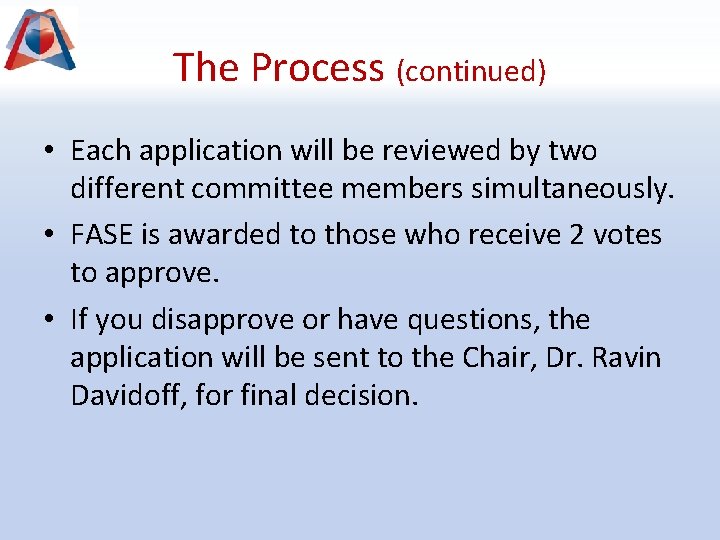 The Process (continued)

• Each application will be reviewed by two different committee members simultaneously.

• FASE is awarded to those who receive 2 votes to approve.

• If you disapprove or have questions, the application will be sent to the Chair, Dr. Ravin Davidoff, for final decision.